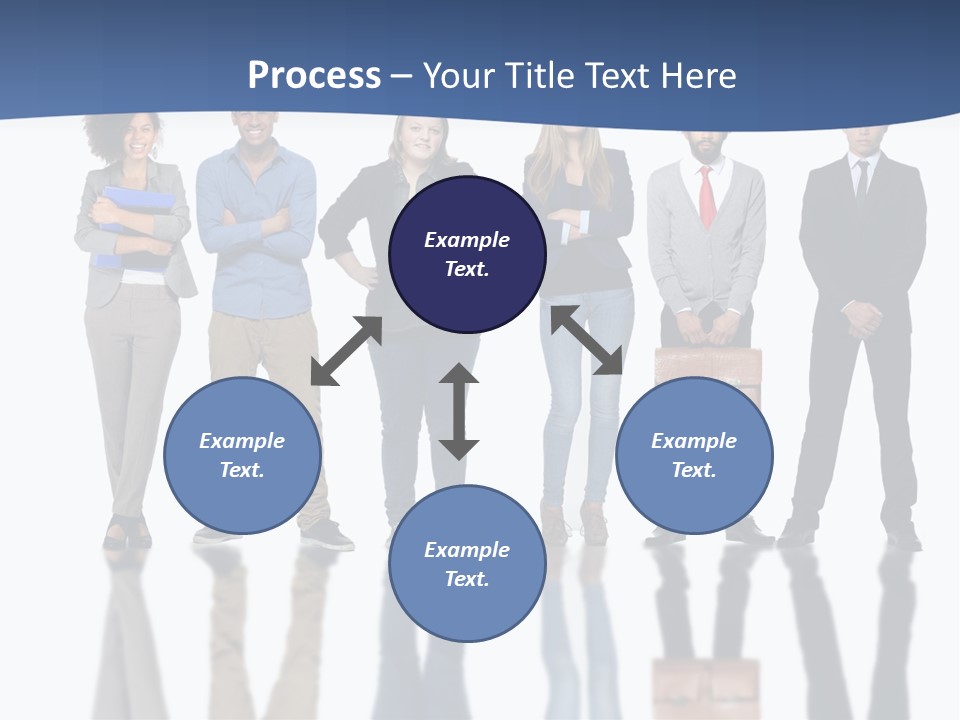 Process – Your Title Text Here

Example Text.

Example Text.

Example Text.

Example Text.